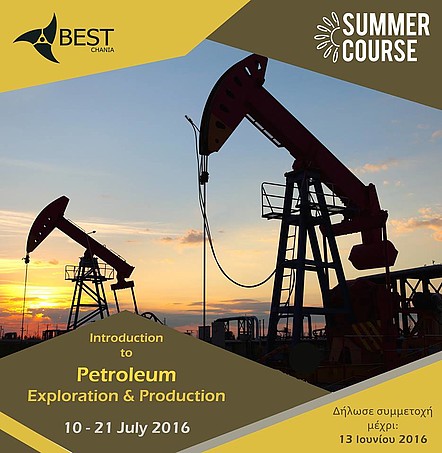 BEST
CHANIA

SUMMER COURSE

Introduction to

Petroleum
Exploration & Production

10 - 21 July 2016

Δήλωσε συμμετοχή μέχρι:
13 Ιουνίου 2016